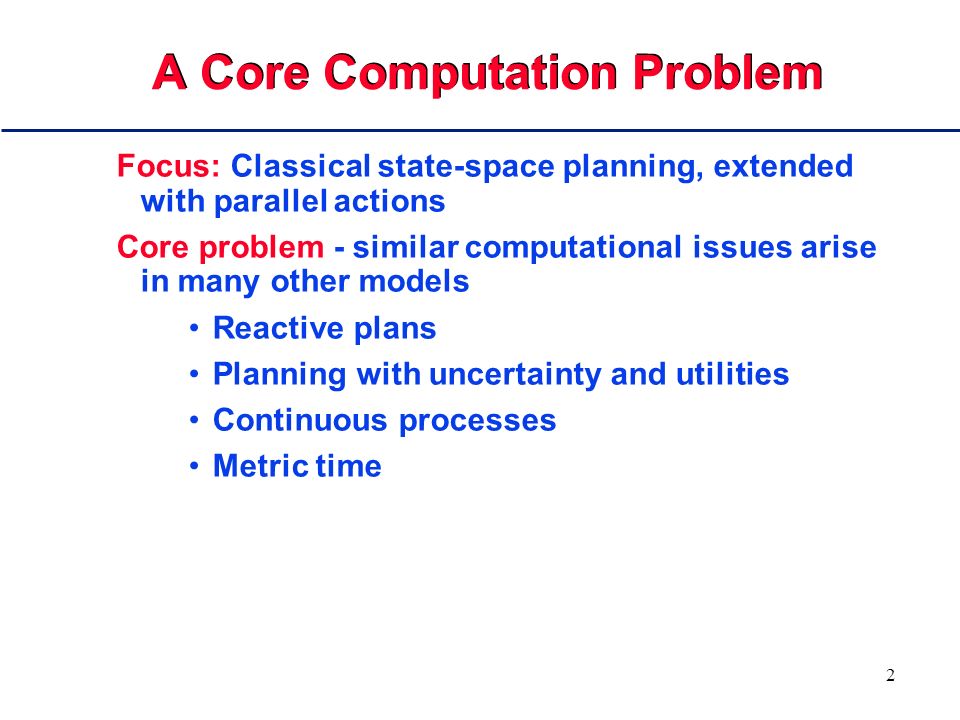 A Core Computation Problem

Focus: Classical state-space planning, extended with parallel actions

Core problem - similar computational issues arise in many other models

• Reactive plans
• Planning with uncertainty and utilities
• Continuous processes
• Metric time

2